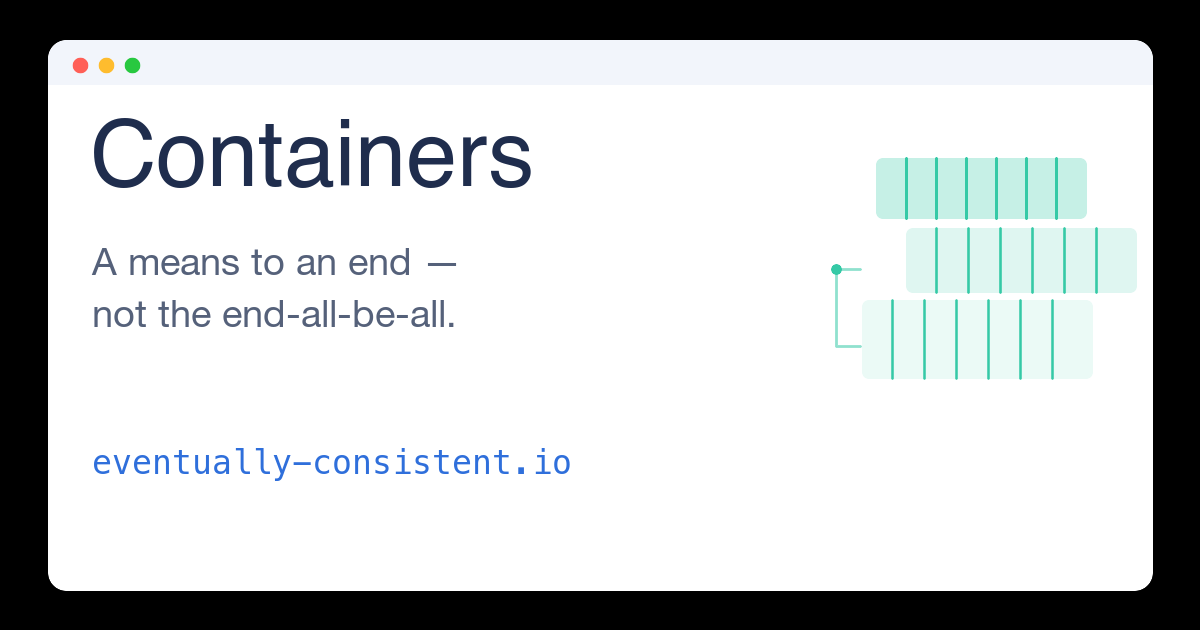 Containers

A means to an end — not the end-all-be-all.

eventually-consistent.io